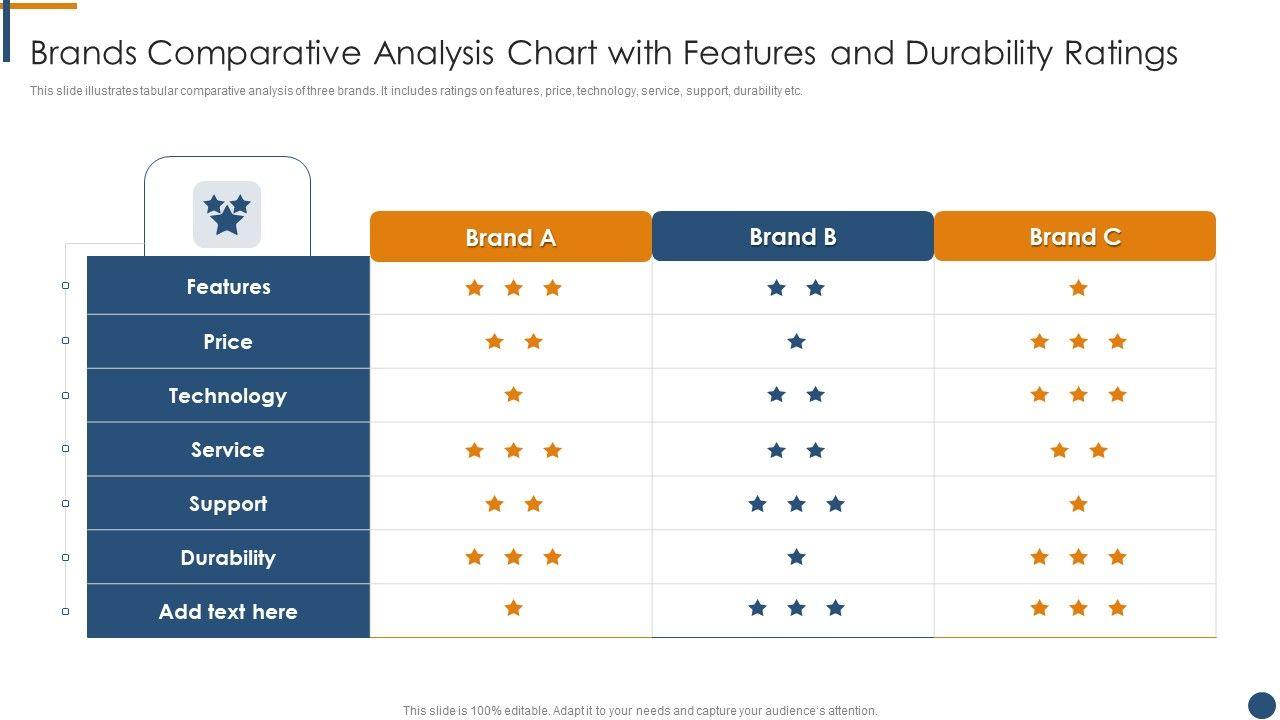 Brands Comparative Analysis Chart with Features and Durability Ratings

This slide illustrates tabular comparative analysis of three brands. It includes ratings on features, price, technology, service, support, durability etc.

| | Brand A | Brand B | Brand C |
|---|---|---|---|
| Features | ★ ★ ★ | ★ ★ | ★ |
| Price | ★ ★ | ★ | ★ ★ ★ |
| Technology | ★ | ★ ★ | ★ ★ ★ |
| Service | ★ ★ ★ | ★ ★ | ★ ★ |
| Support | ★ ★ | ★ ★ ★ | ★ |
| Durability | ★ ★ ★ | ★ | ★ ★ ★ |
| Add text here | ★ | ★ ★ ★ | ★ ★ ★ |

This slide is 100% editable. Adapt it to your needs and capture your audience's attention.